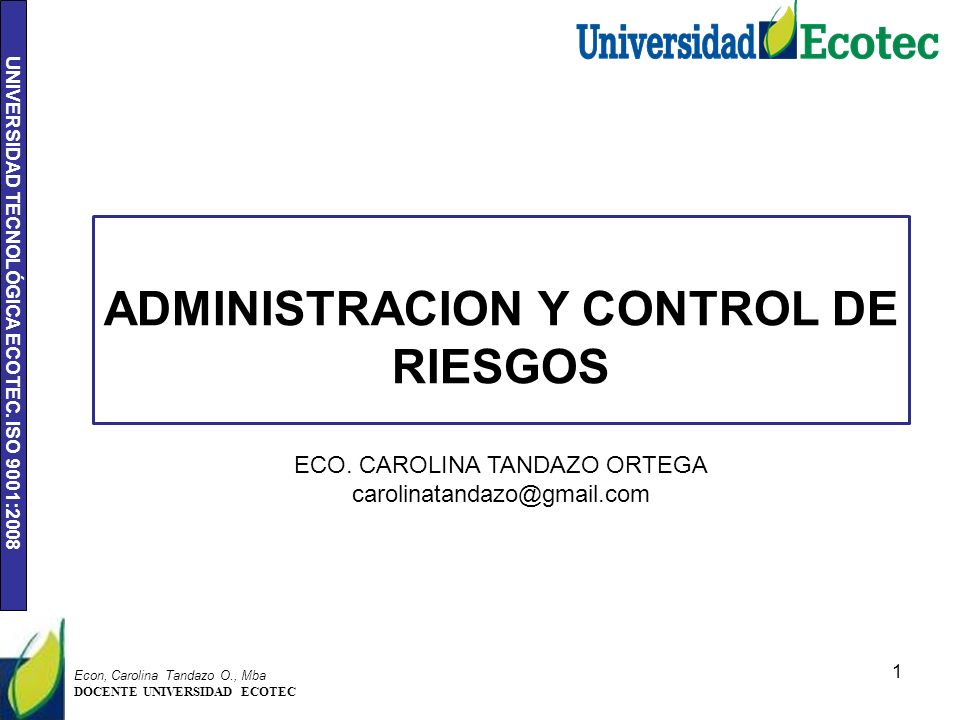 UNIVERSIDAD TECNOLÓGICA ECOTEC. ISO 9001:2008

Universidad Ecotec

ADMINISTRACION Y CONTROL DE RIESGOS

ECO. CAROLINA TANDAZO ORTEGA
carolinatandazo@gmail.com

Econ, Carolina Tandazo O., Mba
DOCENTE UNIVERSIDAD ECOTEC

1